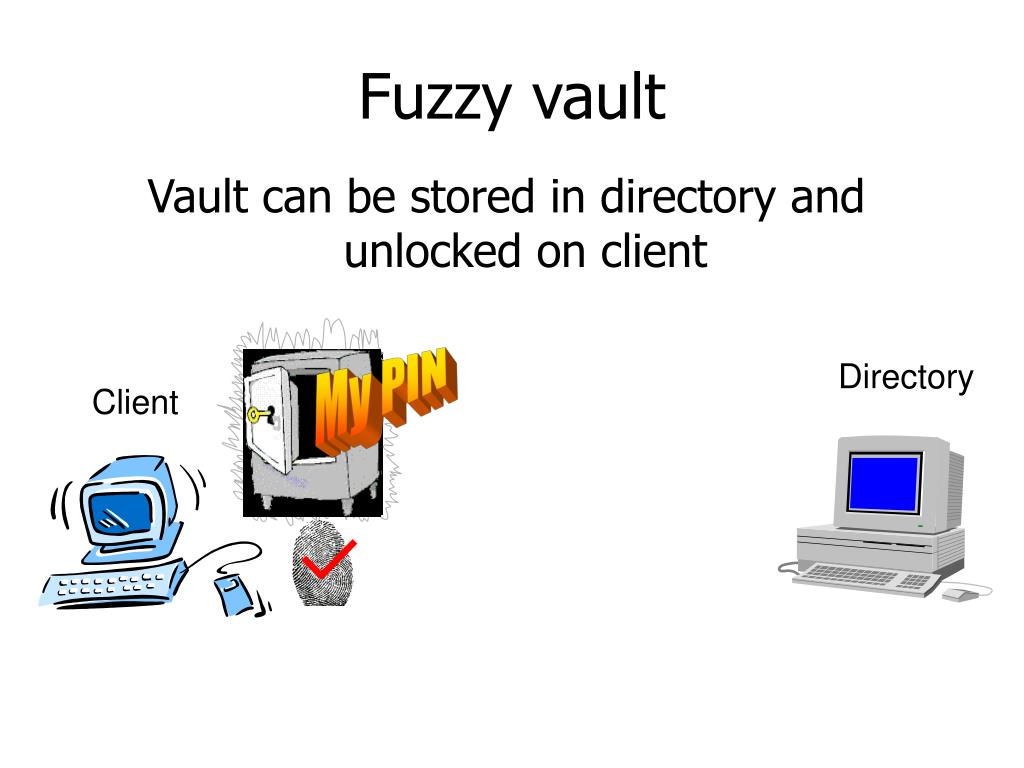 Fuzzy vault

Vault can be stored in directory and unlocked on client

Client

My PIN

Directory